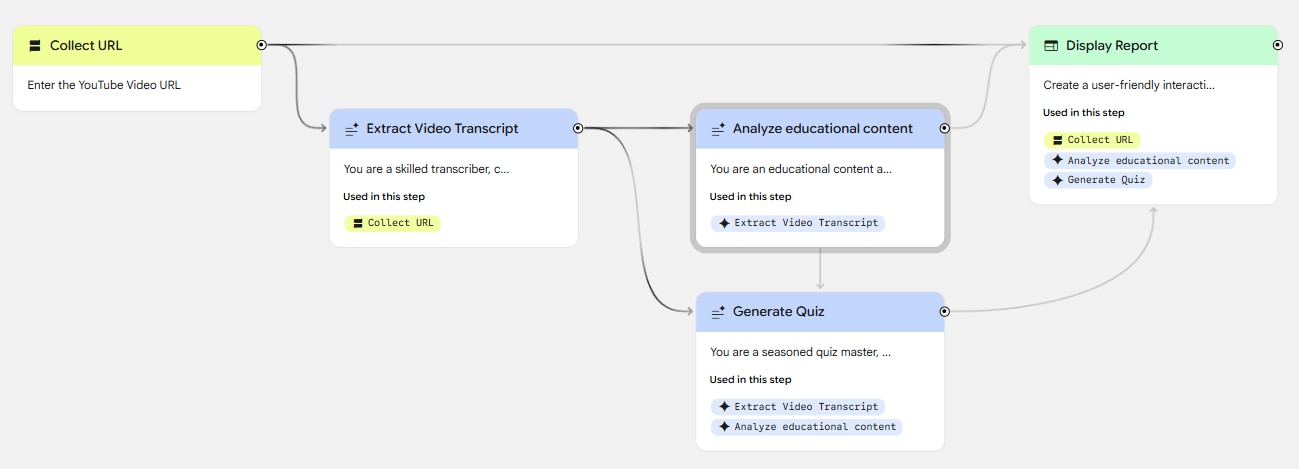 Collect URL

Enter the YouTube Video URL

Extract Video Transcript

You are a skilled transcriber, c...

Used in this step

Collect URL

Analyze educational content

You are an educational content a...

Used in this step

Extract Video Transcript

Generate Quiz

You are a seasoned quiz master, ...

Used in this step

Extract Video Transcript

Analyze educational content

Display Report

Create a user-friendly interacti...

Used in this step

Collect URL

Analyze educational content

Generate Quiz